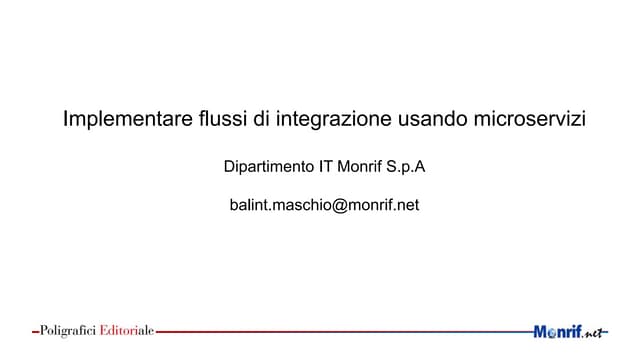 Implementare flussi di integrazione usando microservizi

Dipartimento IT Monrif S.p.A

balint.maschio@monrif.net

Poligrafici Editoriale

Monrif.net